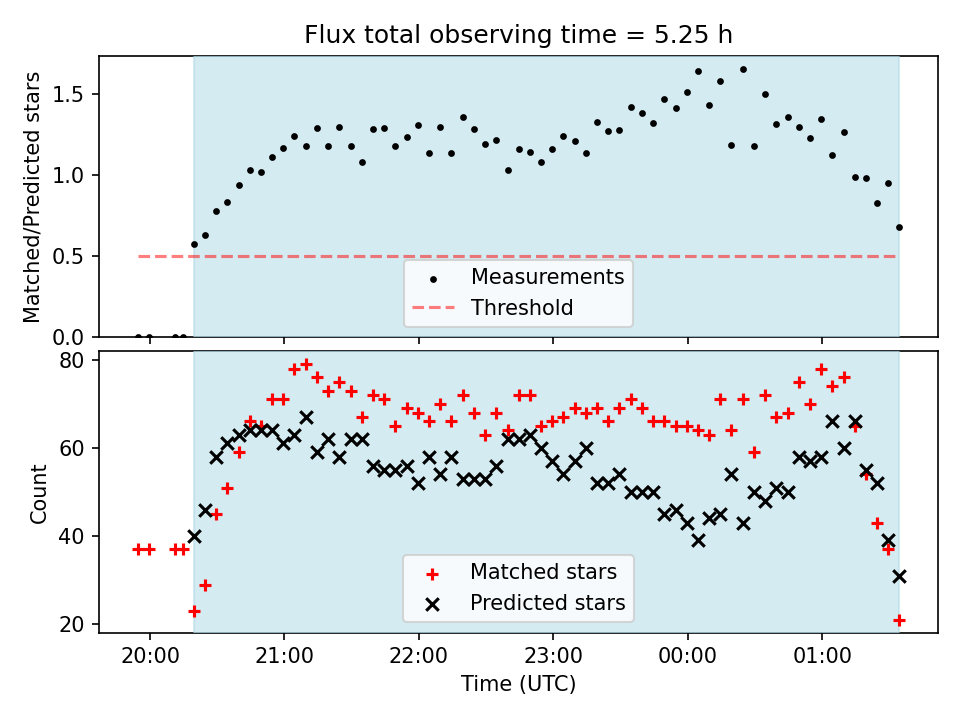 Flux total observing time = 5.25 h

Matched/Predicted stars

1.5
1.0
0.5
0.0

Measurements
Threshold

Count

80
60
40
20

Matched stars
Predicted stars

20:00
21:00
22:00
23:00
00:00
01:00

Time (UTC)